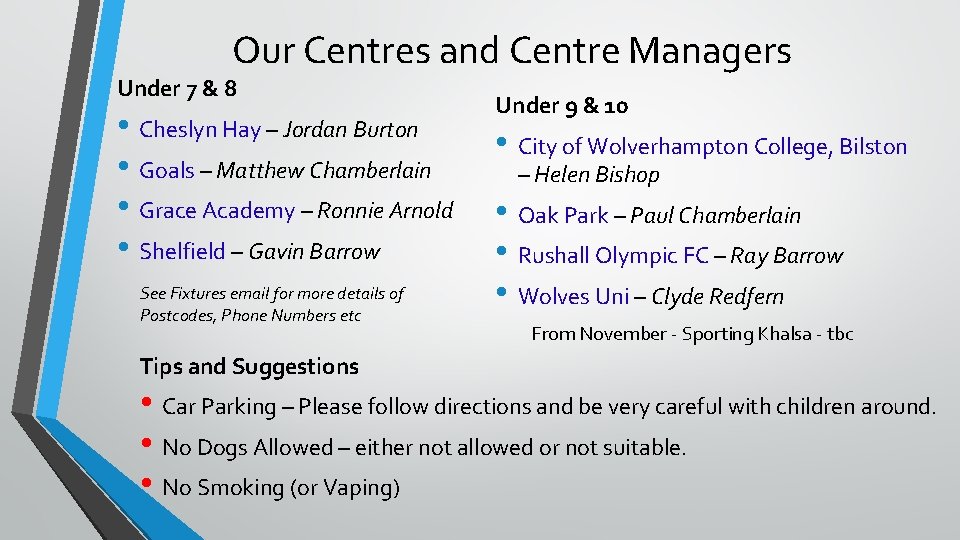 Our Centres and Centre Managers

Under 7 & 8

• Cheslyn Hay – Jordan Burton
• Goals – Matthew Chamberlain
• Grace Academy – Ronnie Arnold
• Shelfield – Gavin Barrow

See Fixtures email for more details of Postcodes, Phone Numbers etc

Under 9 & 10

• City of Wolverhampton College, Bilston – Helen Bishop
• Oak Park – Paul Chamberlain
• Rushall Olympic FC – Ray Barrow
• Wolves Uni – Clyde Redfern

From November - Sporting Khalsa - tbc

Tips and Suggestions

• Car Parking – Please follow directions and be very careful with children around.
• No Dogs Allowed – either not allowed or not suitable.
• No Smoking (or Vaping)